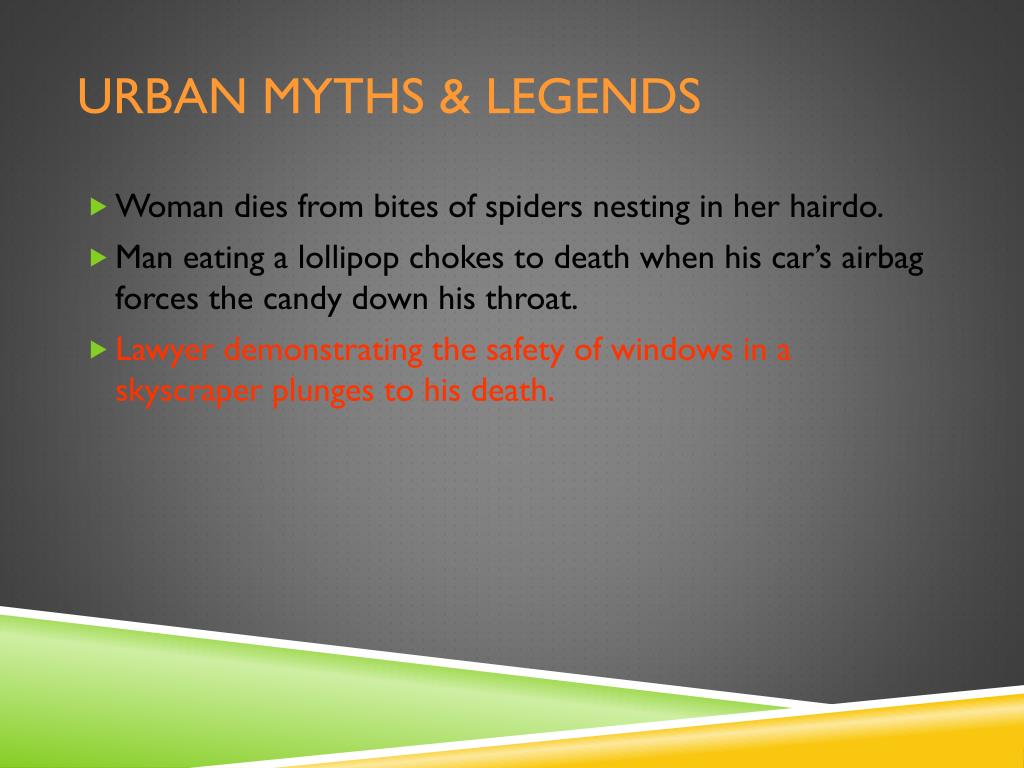 URBAN MYTHS & LEGENDS

Woman dies from bites of spiders nesting in her hairdo.

Man eating a lollipop chokes to death when his car's airbag forces the candy down his throat.

Lawyer demonstrating the safety of windows in a skyscraper plunges to his death.